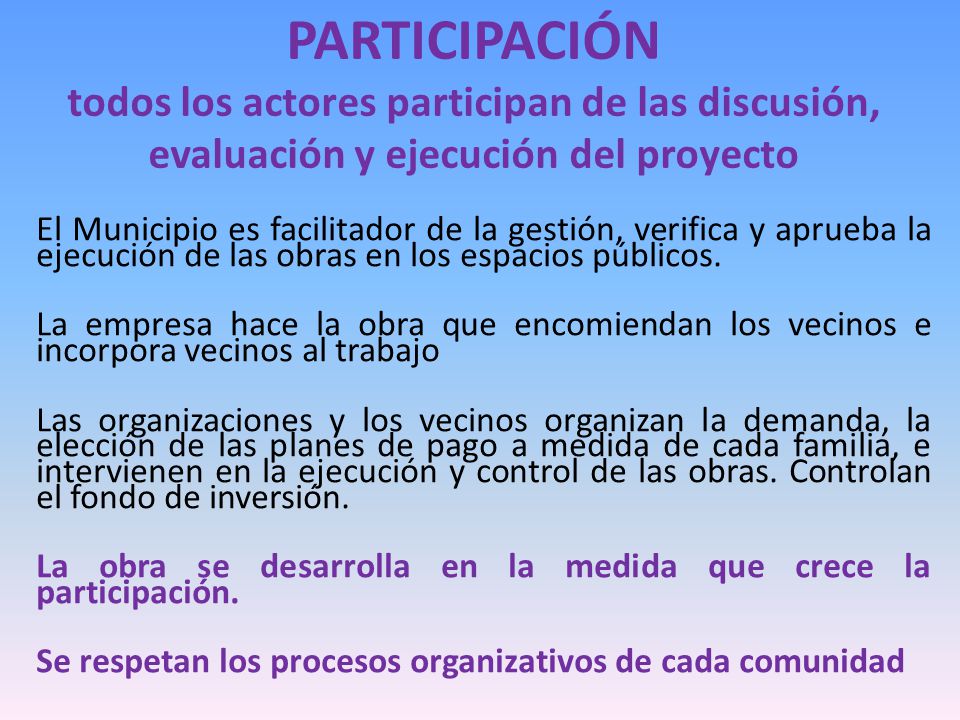 PARTICIPACIÓN

todos los actores participan de las discusión, evaluación y ejecución del proyecto

El Municipio es facilitador de la gestión, verifica y aprueba la ejecución de las obras en los espacios públicos.

La empresa hace la obra que encomiendan los vecinos e incorpora vecinos al trabajo

Las organizaciones y los vecinos organizan la demanda, la elección de las planes de pago a medida de cada familia, e intervienen en la ejecución y control de las obras. Controlan el fondo de inversión.

La obra se desarrolla en la medida que crece la participación.

Se respetan los procesos organizativos de cada comunidad